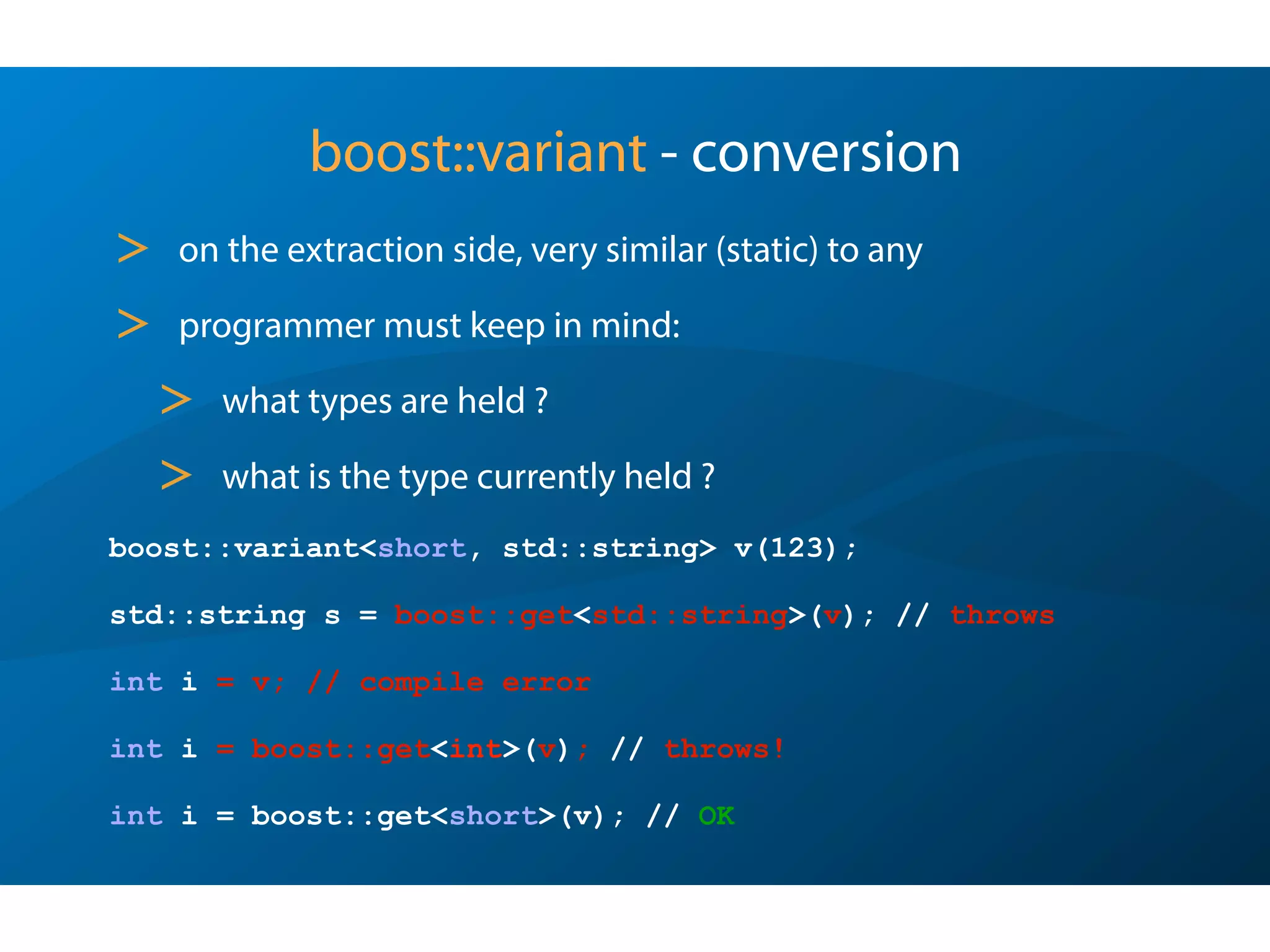 boost::variant - conversion

> on the extraction side, very similar (static) to any

> programmer must keep in mind:

> what types are held ?

> what is the type currently held ?

boost::variant<short, std::string> v(123);

std::string s = boost::get<std::string>(v); // throws

int i = v; // compile error

int i = boost::get<int>(v); // throws!

int i = boost::get<short>(v); // OK